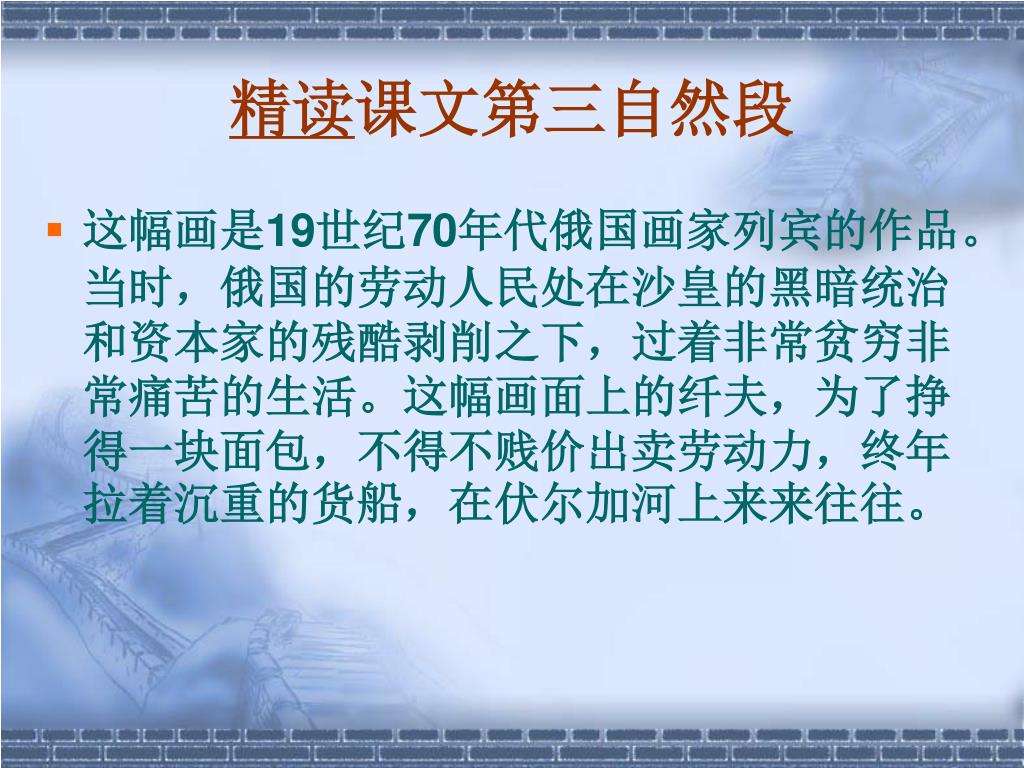 精读课文第三自然段

这幅画是19世纪70年代俄国画家列宾的作品。当时，俄国的劳动人民处在沙皇的黑暗统治和资本家的残酷剥削之下，过着非常贫穷非常痛苦的生活。这幅画面上的纤夫，为了挣得一块面包，不得不贱价出卖劳动力，终年拉着沉重的货船，在伏尔加河上来来往往。